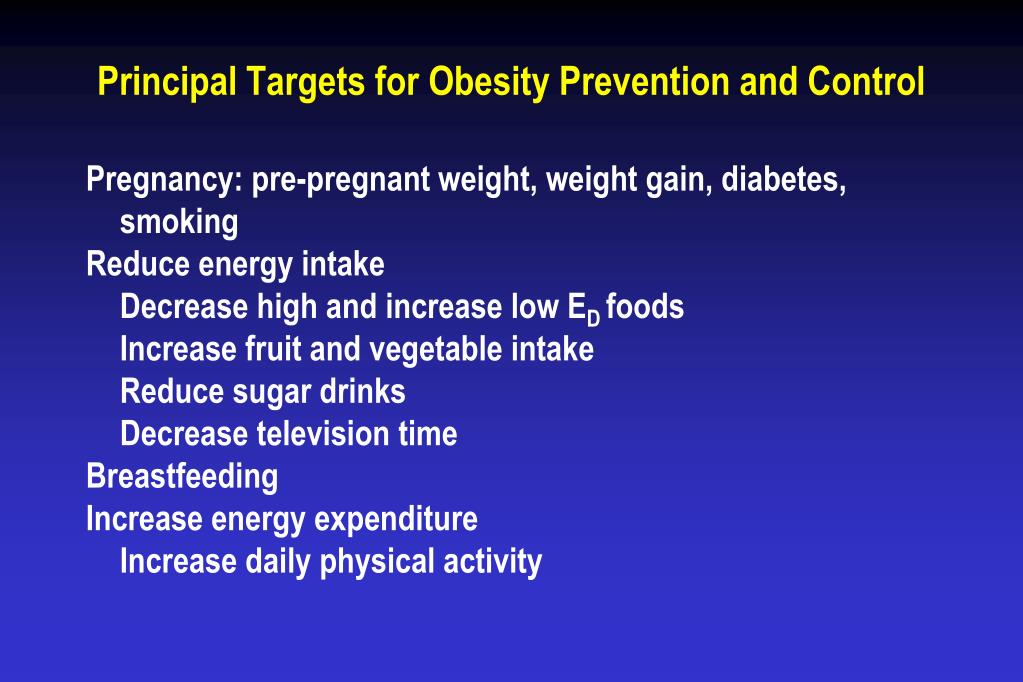 Principal Targets for Obesity Prevention and Control

Pregnancy: pre-pregnant weight, weight gain, diabetes, smoking
Reduce energy intake
Decrease high and increase low $E_D$ foods
Increase fruit and vegetable intake
Reduce sugar drinks
Decrease television time
Breastfeeding
Increase energy expenditure
Increase daily physical activity